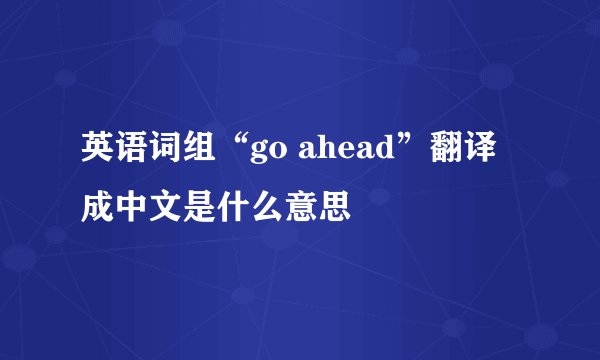 英语词组“go ahead”翻译成中文是什么意思